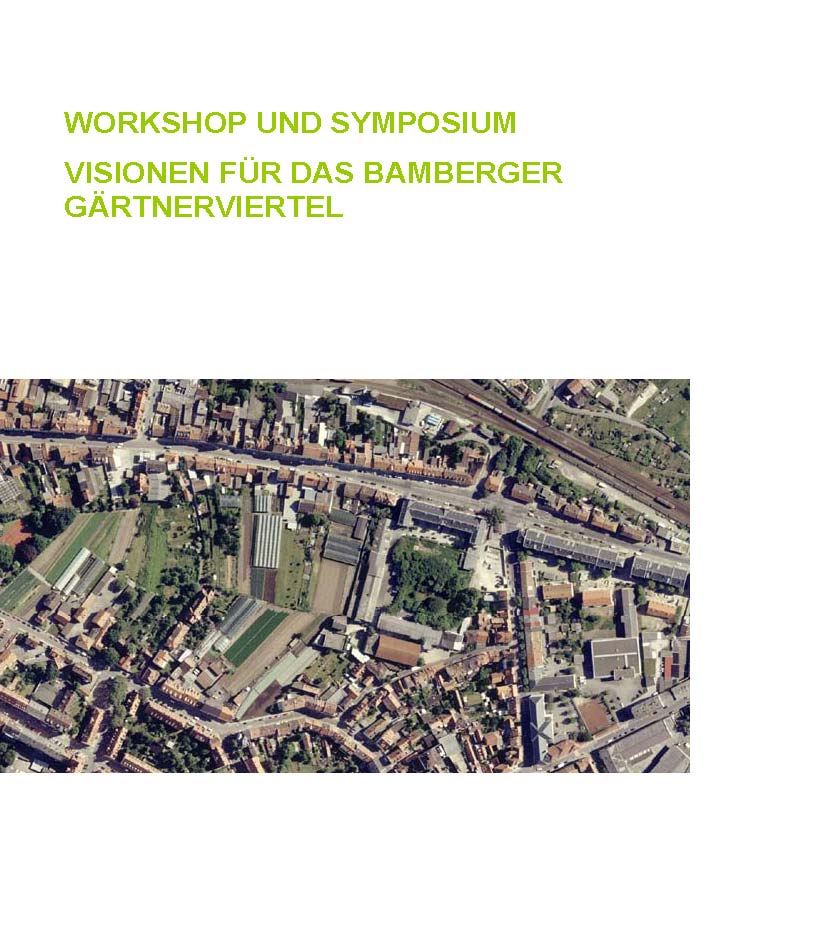 WORKSHOP UND SYMPOSIUM

VISIONEN FÜR DAS BAMBERGER GÄRTNERVIERTEL